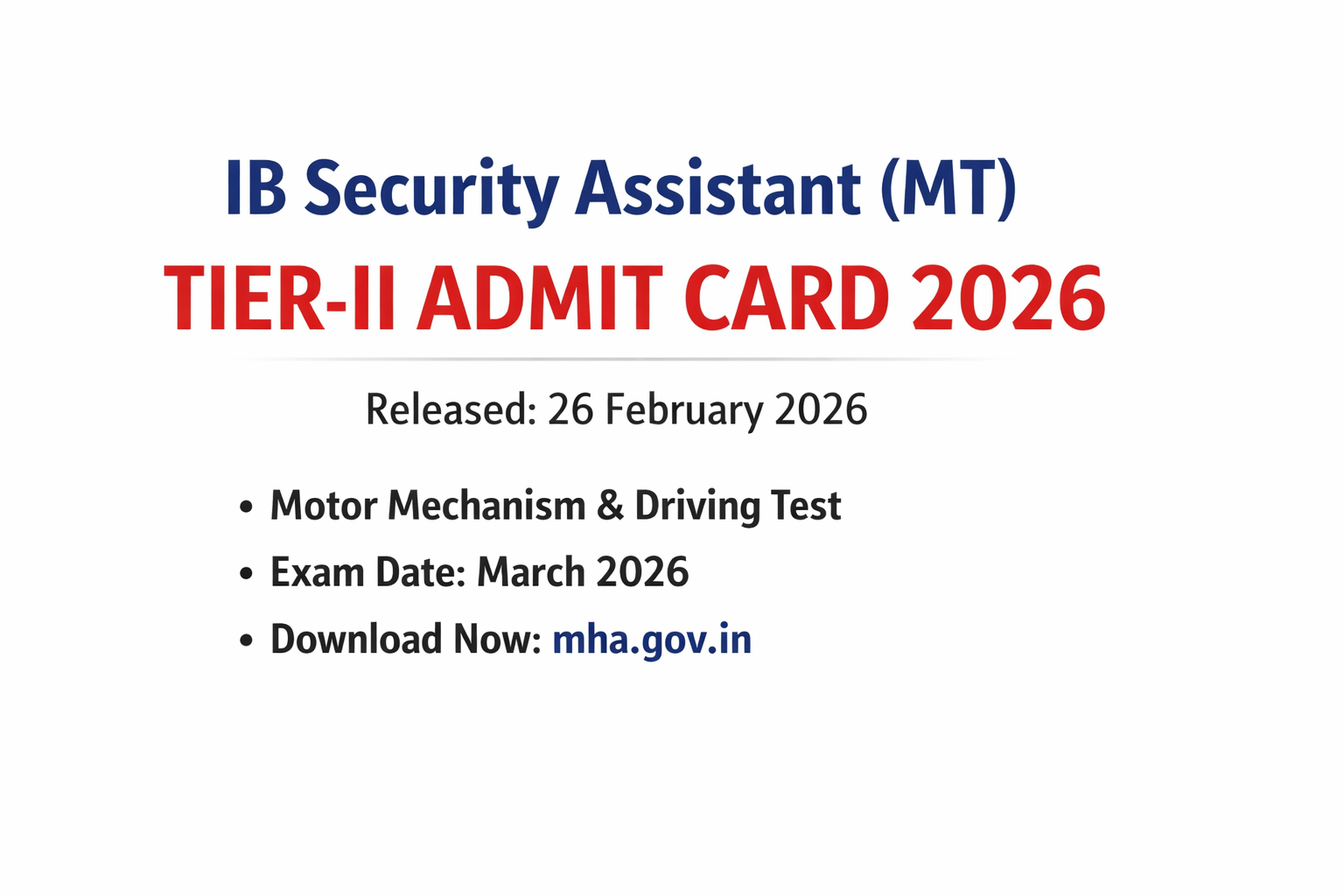 IB Security Assistant (MT)
TIER-II ADMIT CARD 2026

Released: 26 February 2026

• Motor Mechanism & Driving Test
• Exam Date: March 2026
• Download Now: mha.gov.in